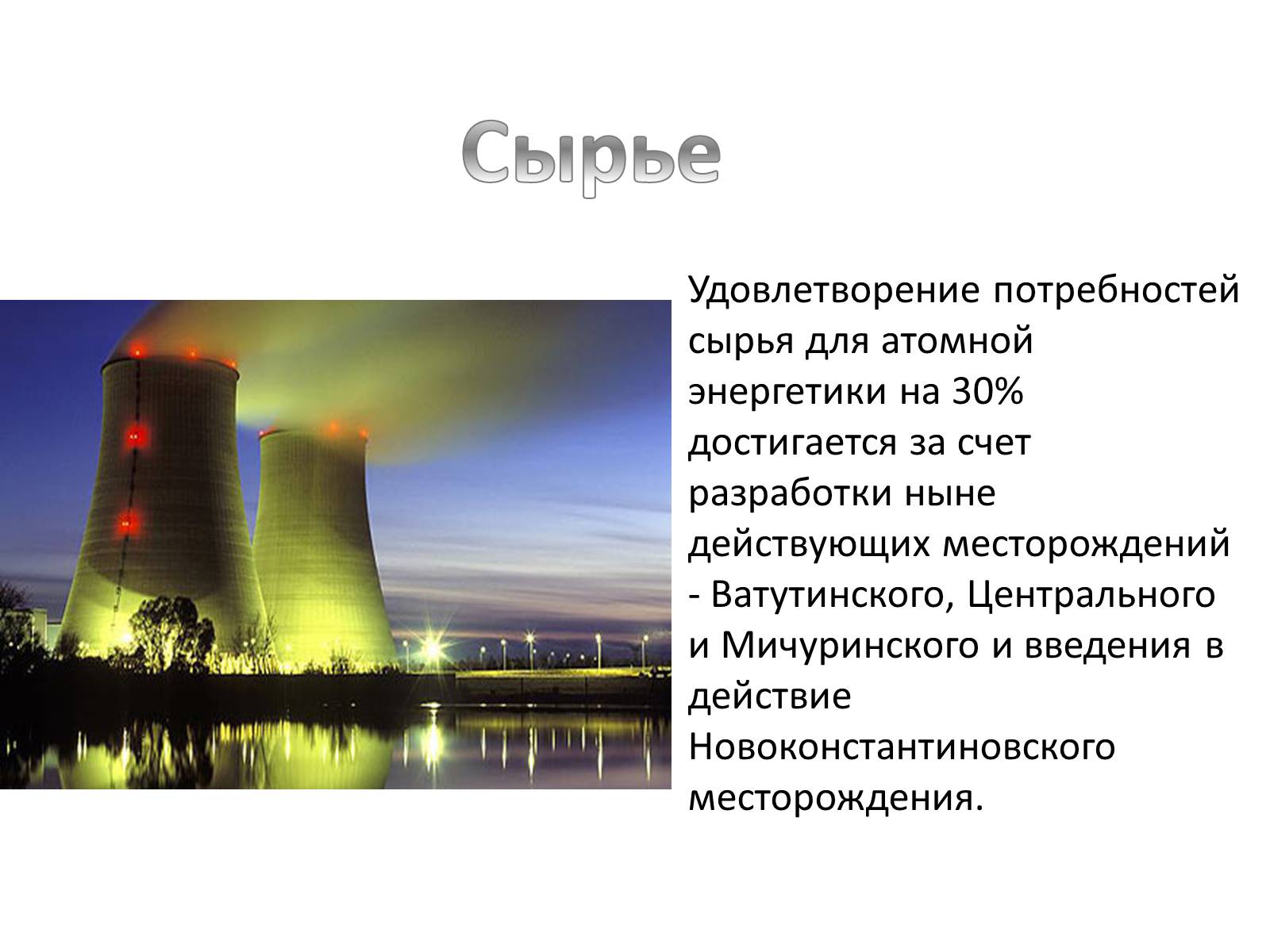 Сырье

Удовлетворение потребностей сырья для атомной энергетики на 30% достигается за счет разработки ныне действующих месторождений - Ватутинского, Центрального и Мичуринского и введения в действие Новоконстантиновского месторождения.